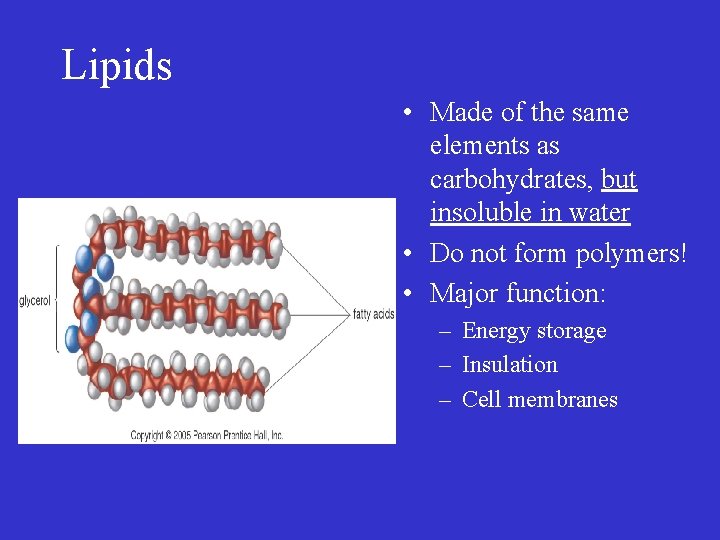 Lipids

glycerol

fatty acids

Copyright © 2005 Pearson Prentice Hall, Inc.

• Made of the same elements as carbohydrates, but insoluble in water
• Do not form polymers!
• Major function:
– Energy storage
– Insulation
– Cell membranes